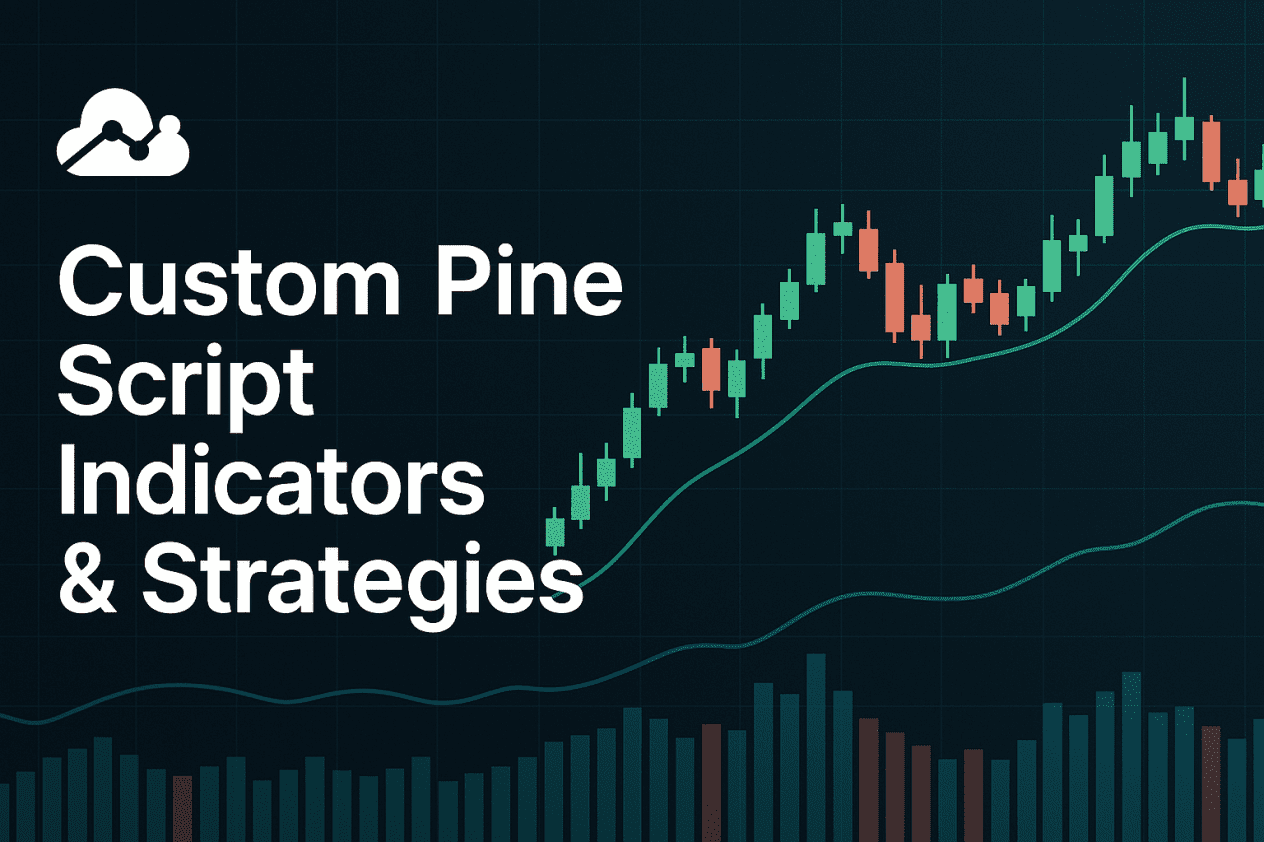 Custom Pine Script Indicators & Strategies